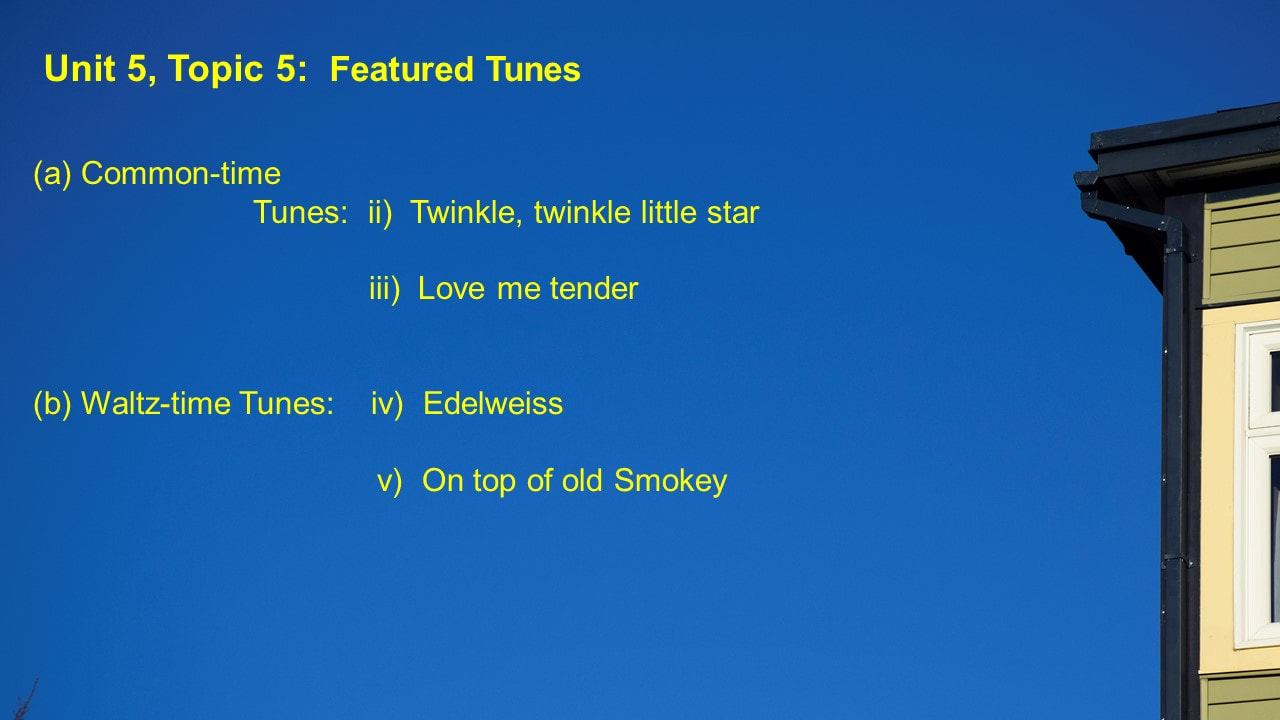 Unit 5, Topic 5: Featured Tunes

(a) Common-time
Tunes: ii) Twinkle, twinkle little star

iii) Love me tender

(b) Waltz-time Tunes: iv) Edelweiss

v) On top of old Smokey